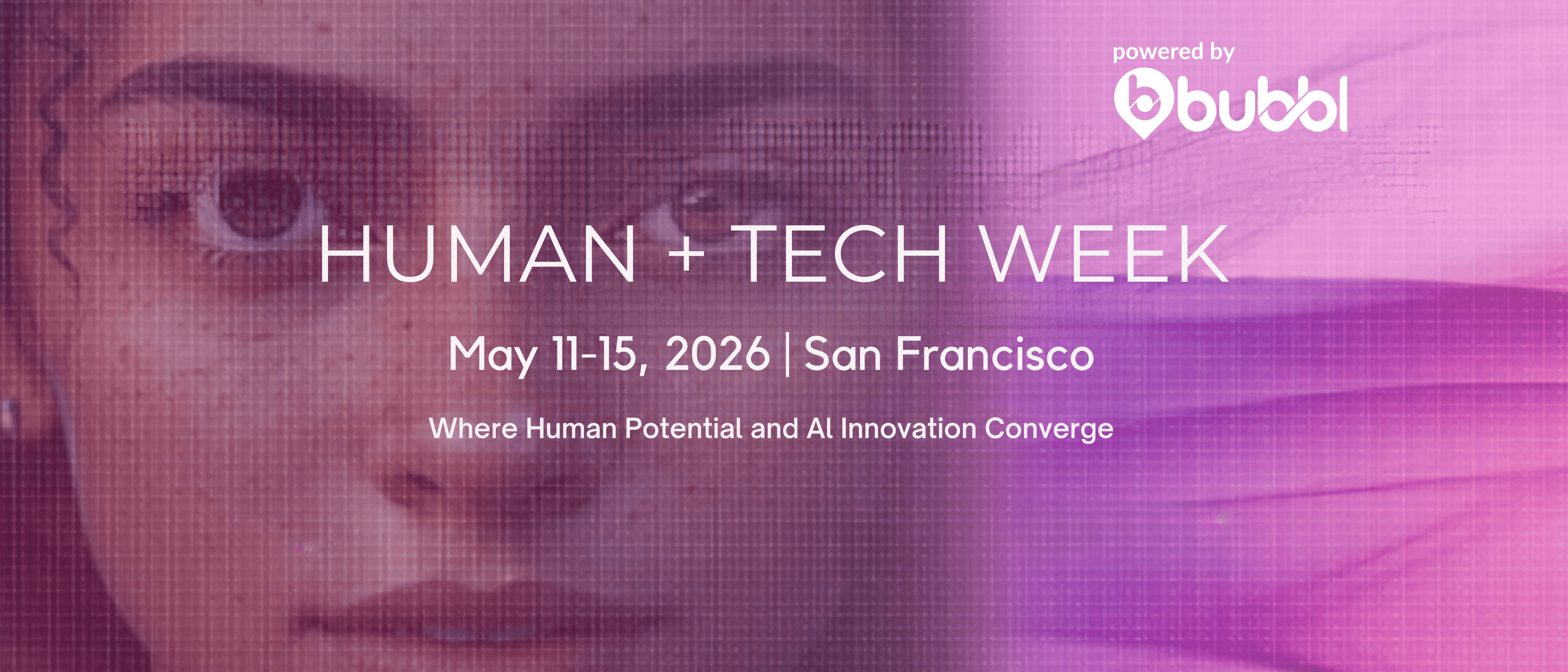 powered by
bubbl

HUMAN + TECH WEEK

May 11-15, 2026 | San Francisco

Where Human Potential and AI Innovation Converge